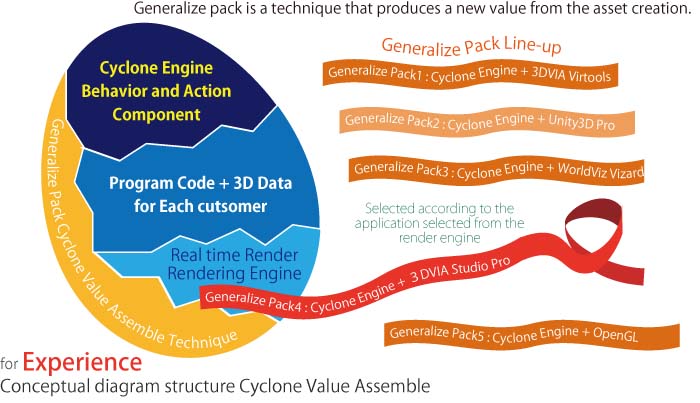 Generalize pack is a technique that produces a new value from the asset creation.

Cyclone Engine Behavior and Action Component

Program Code + 3D Data for Each cutsomer

Real time Render Rendering Engine

Generalize Pack Cyclone Value Assemble Technique

Generalize Pack Line-up

Generalize Pack1 : Cyclone Engine + 3DVIA Virtools

Generalize Pack2 : Cyclone Engine + Unity3D Pro

Generalize Pack3 : Cyclone Engine + WorldViz Vizard

Selected according to the application selected from the render engine

Generalize Pack4 : Cyclone Engine + 3 DVIA Studio Pro

Generalize Pack5 : Cyclone Engine + OpenGL

for Experience
Conceptual diagram structure Cyclone Value Assemble